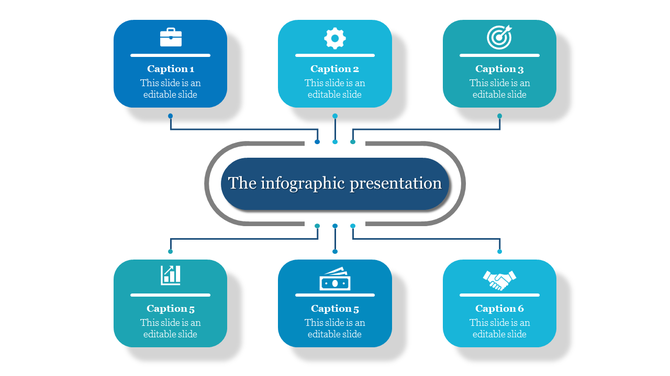 Caption 1
This slide is an editable slide

Caption 2
This slide is an editable slide

Caption 3
This slide is an editable slide

The infographic presentation

Caption 5
This slide is an editable slide

Caption 5
This slide is an editable slide

Caption 6
This slide is an editable slide